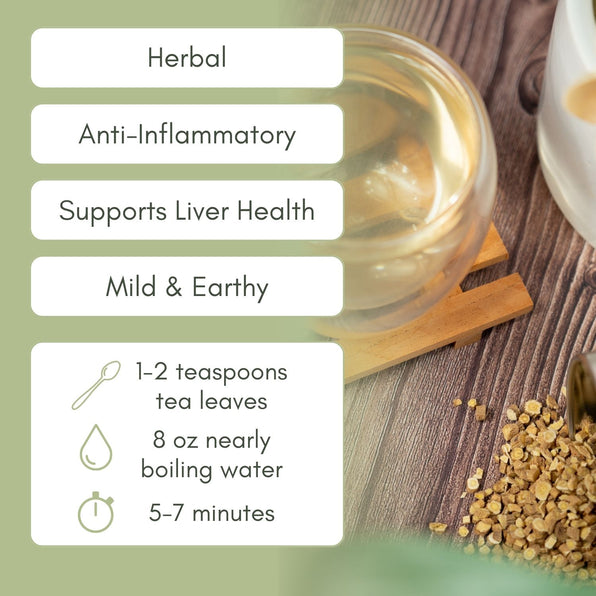 Herbal

Anti-Inflammatory

Supports Liver Health

Mild & Earthy

1-2 teaspoons tea leaves

8 oz nearly boiling water

5-7 minutes